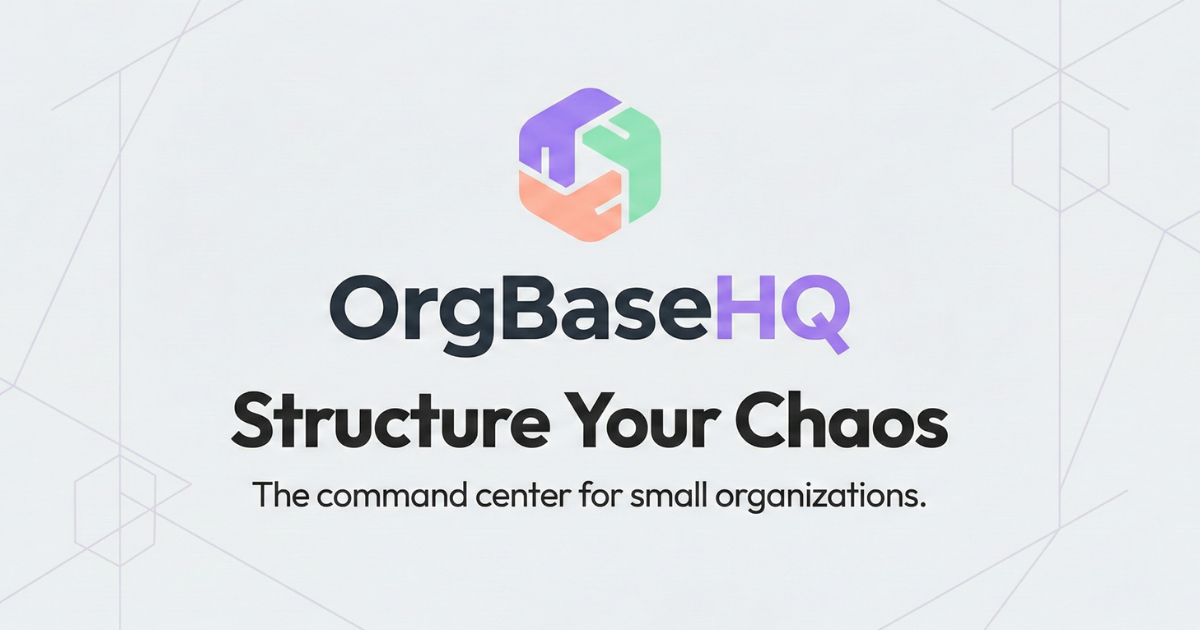 OrgBaseHQ

Structure Your Chaos

The command center for small organizations.